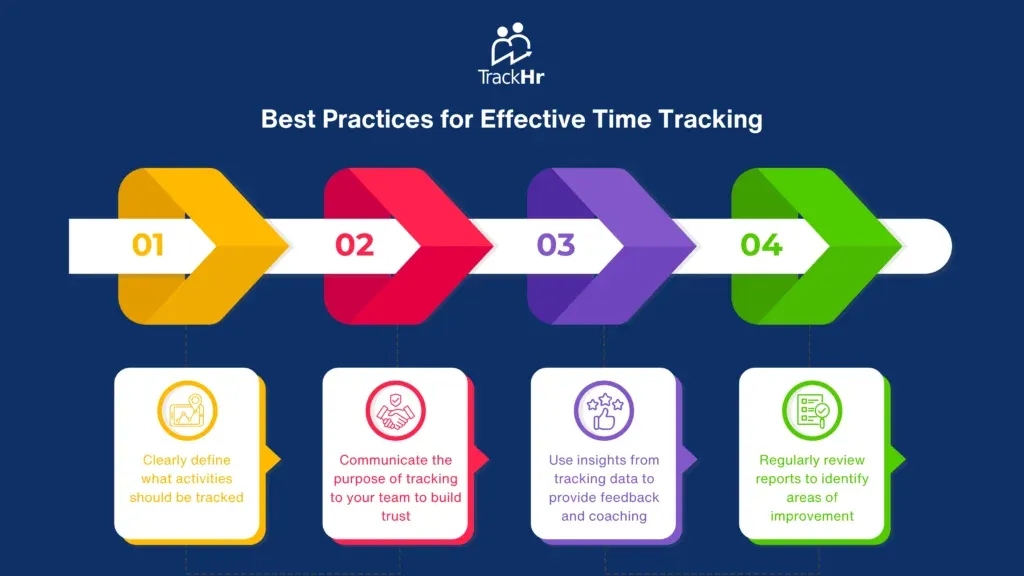 TrackHr

Best Practices for Effective Time Tracking

01

02

03

04

Clearly define what activities should be tracked

Communicate the purpose of tracking to your team to build trust

Use insights from tracking data to provide feedback and coaching

Regularly review reports to identify areas of improvement